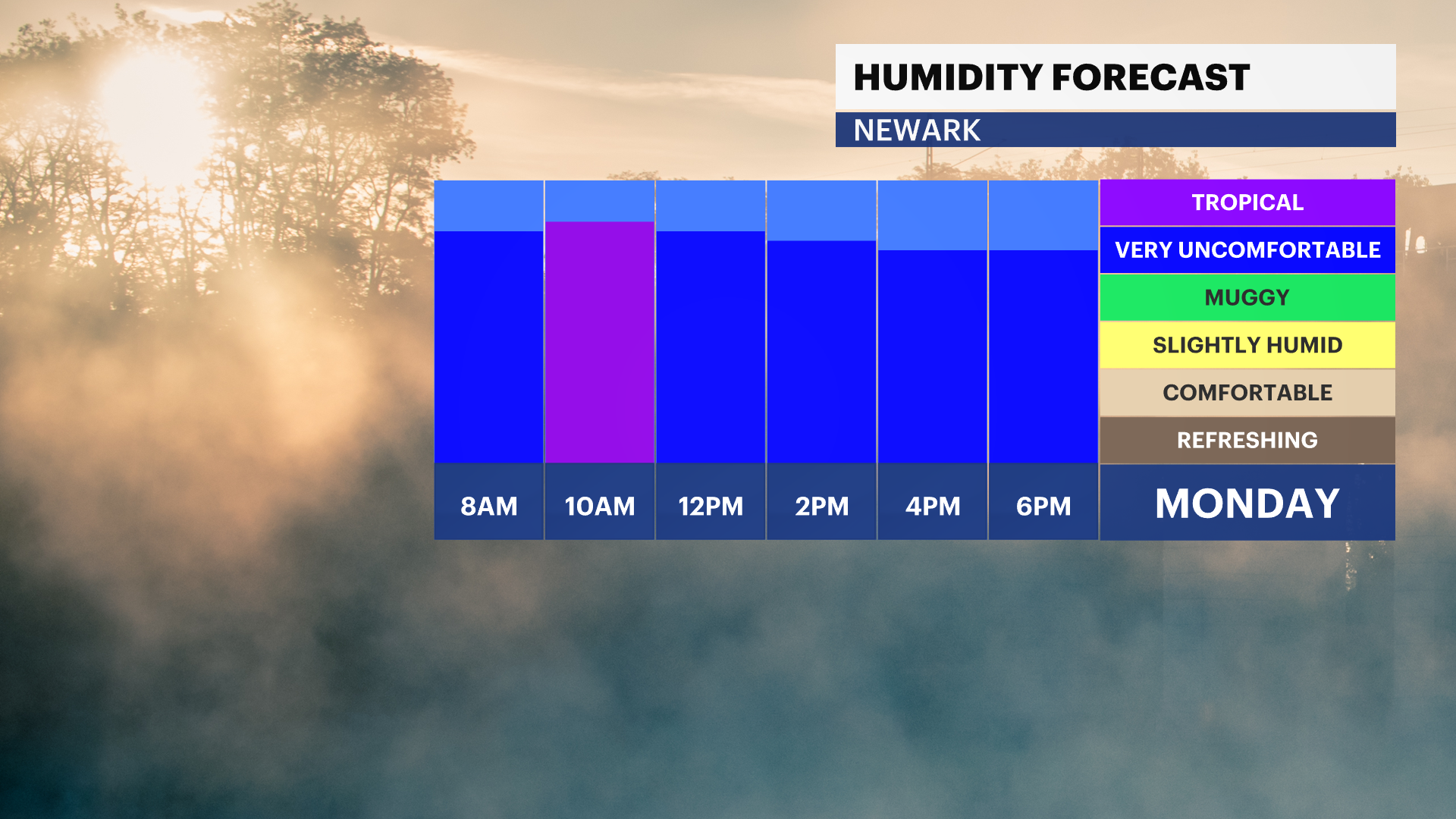 HUMIDITY FORECAST
NEWARK

TROPICAL
VERY UNCOMFORTABLE
MUGGY
SLIGHTLY HUMID
COMFORTABLE
REFRESHING

8AM
10AM
12PM
2PM
4PM
6PM
MONDAY